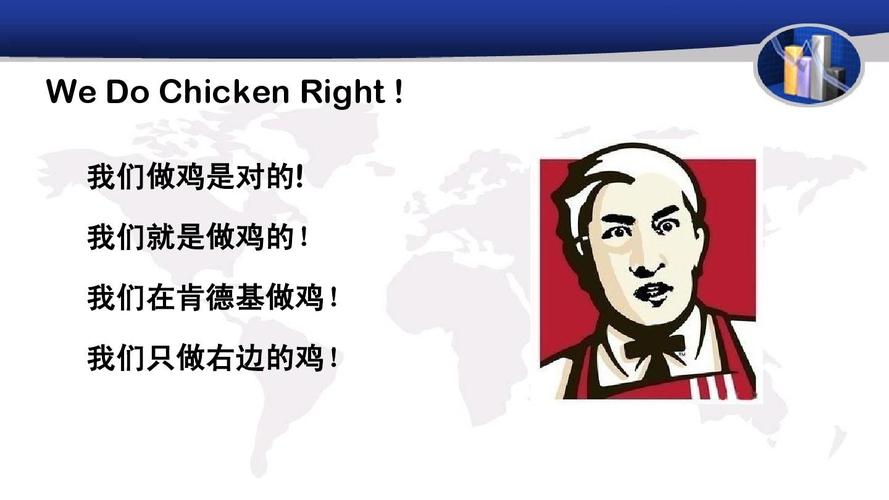 We Do Chicken Right !

我们做鸡是对的!

我们就是做鸡的！

我们在肯德基做鸡！

我们只做右边的鸡！